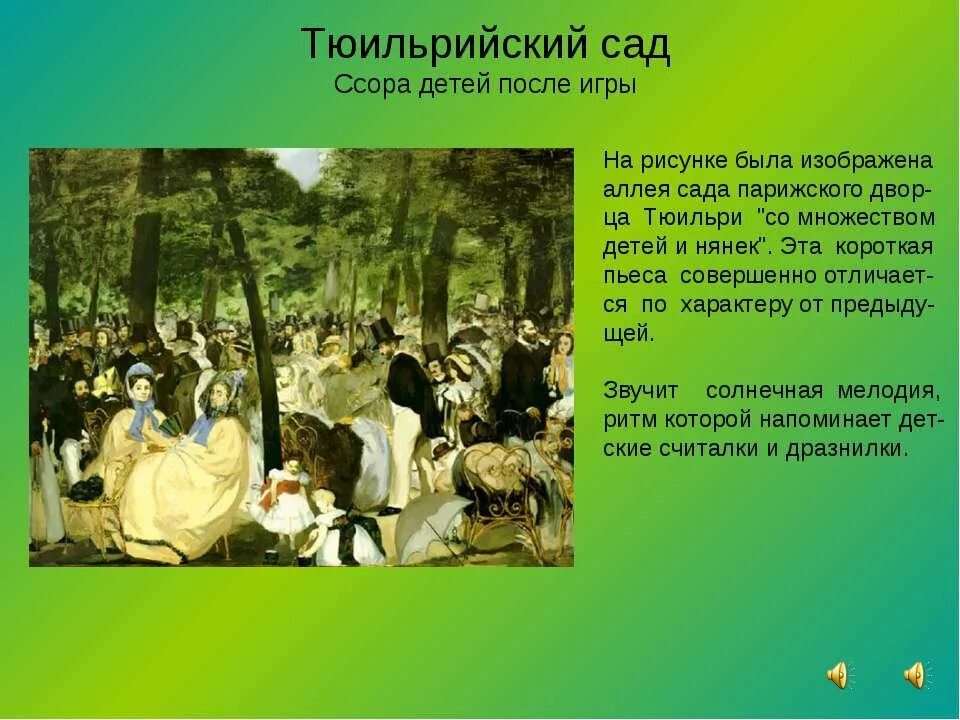 Тюильрийский сад
Ссора детей после игры

На рисунке была изображена аллея сада парижского дворца Тюильри "со множеством детей и нянек". Эта короткая пьеса совершенно отличается по характеру от предыдущей.

Звучит солнечная мелодия, ритм которой напоминает детские считалки и дразнилки.